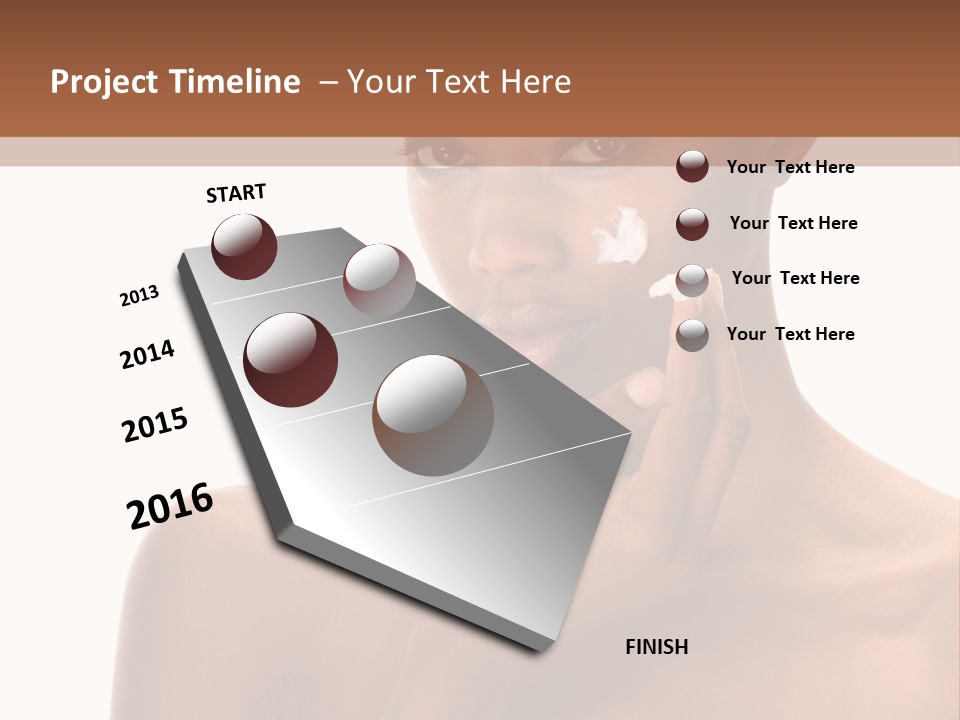 Project Timeline – Your Text Here

START

2013

2014

2015

2016

FINISH

Your Text Here

Your Text Here

Your Text Here

Your Text Here